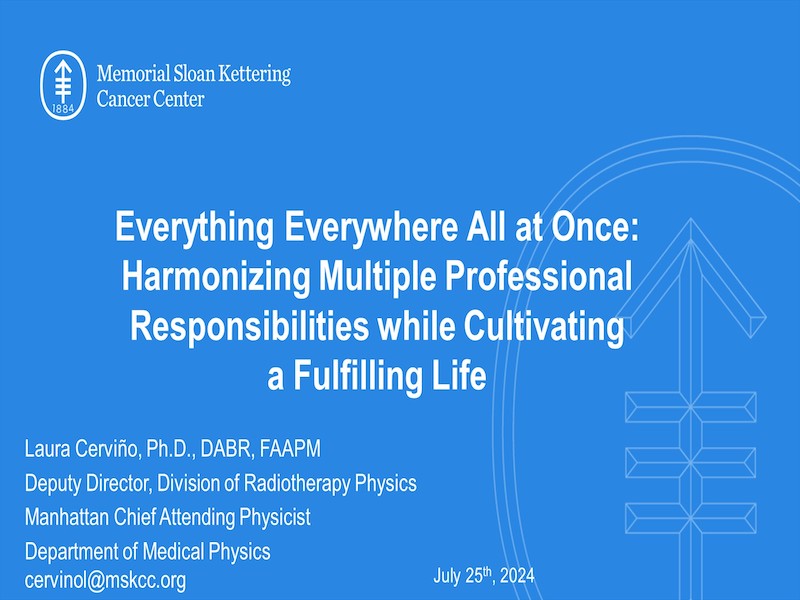 1884

Memorial Sloan Kettering Cancer Center

Everything Everywhere All at Once: Harmonizing Multiple Professional Responsibilities while Cultivating a Fulfilling Life

Laura Cerviño, Ph.D., DABR, FAAPM
Deputy Director, Division of Radiotherapy Physics
Manhattan Chief Attending Physicist
Department of Medical Physics
cervinol@mskcc.org

July 25$^{th}$, 2024